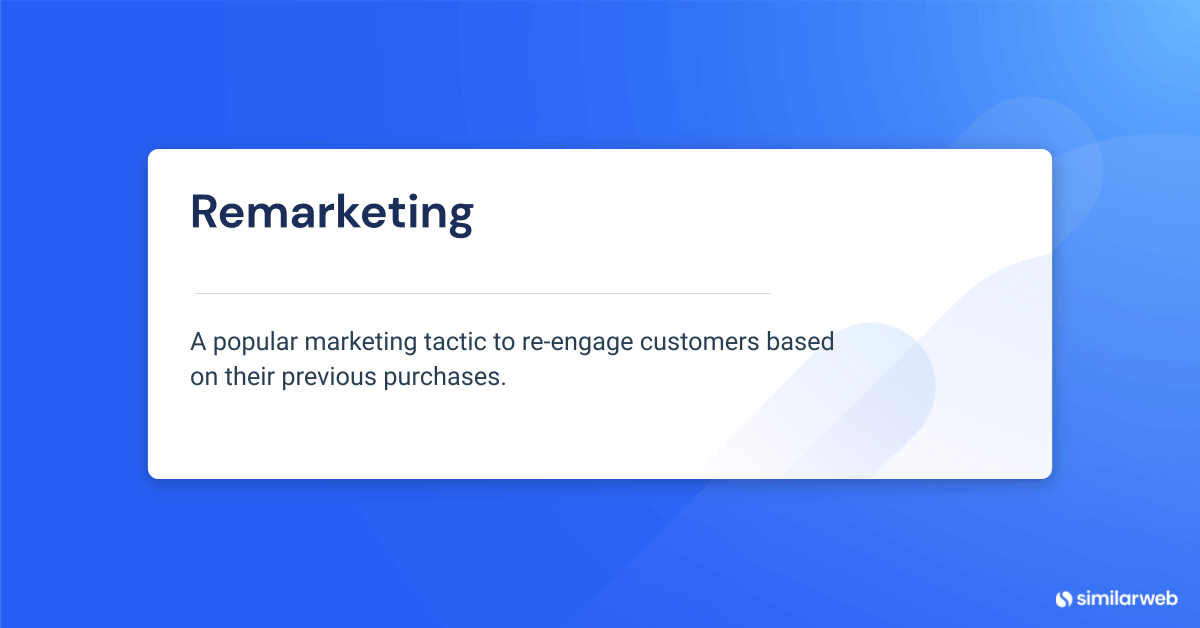 Remarketing

A popular marketing tactic to re-engage customers based on their previous purchases.

similarweb